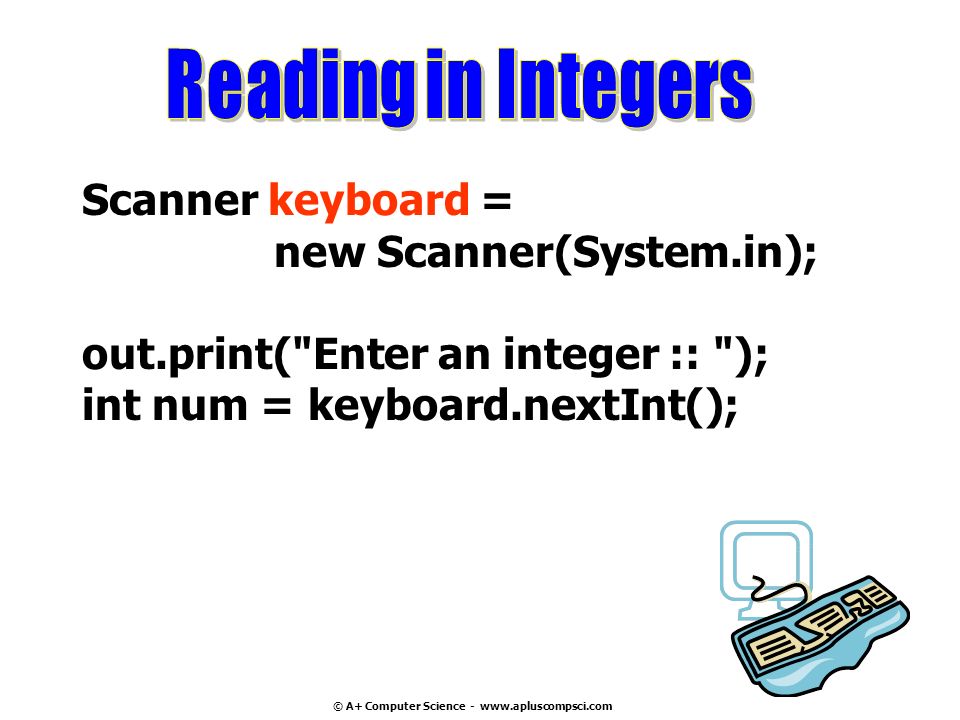 Reading in Integers

Scanner keyboard =
new Scanner(System.in);

out.print("Enter an integer :: ");
int num = keyboard.nextInt();

© A+ Computer Science - www.apluscompsci.com